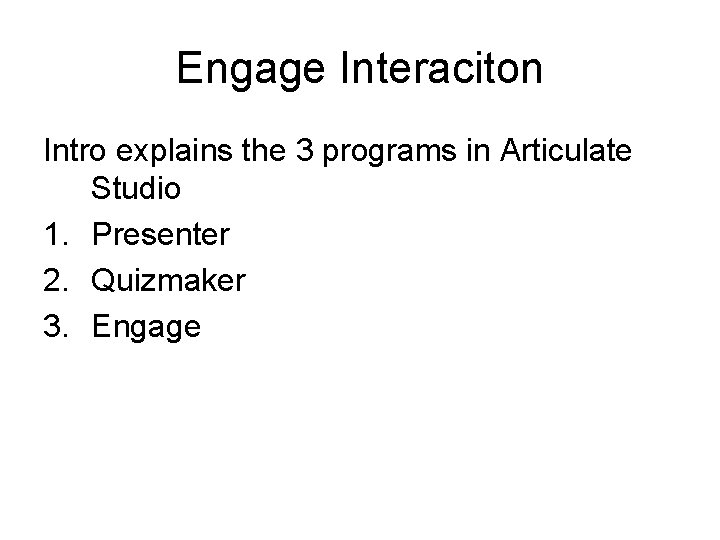 Engage Interaciton

Intro explains the 3 programs in Articulate Studio

1. Presenter
2. Quizmaker
3. Engage